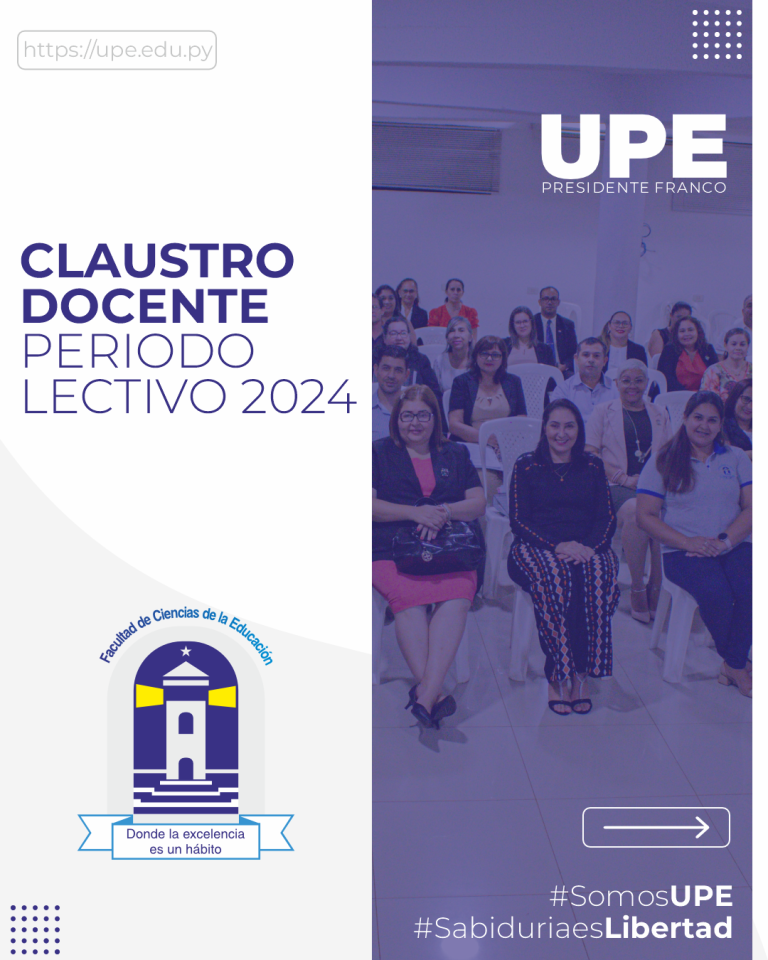 https://upe.edu.py

UPE
PRESIDENTE FRANCO

CLAUSTRO DOCENTE
PERIODO LECTIVO 2024

Facultad de Ciencias de la Educación

Donde la excelencia es un hábito

#SomosUPE
#SabiduriaesLibertad